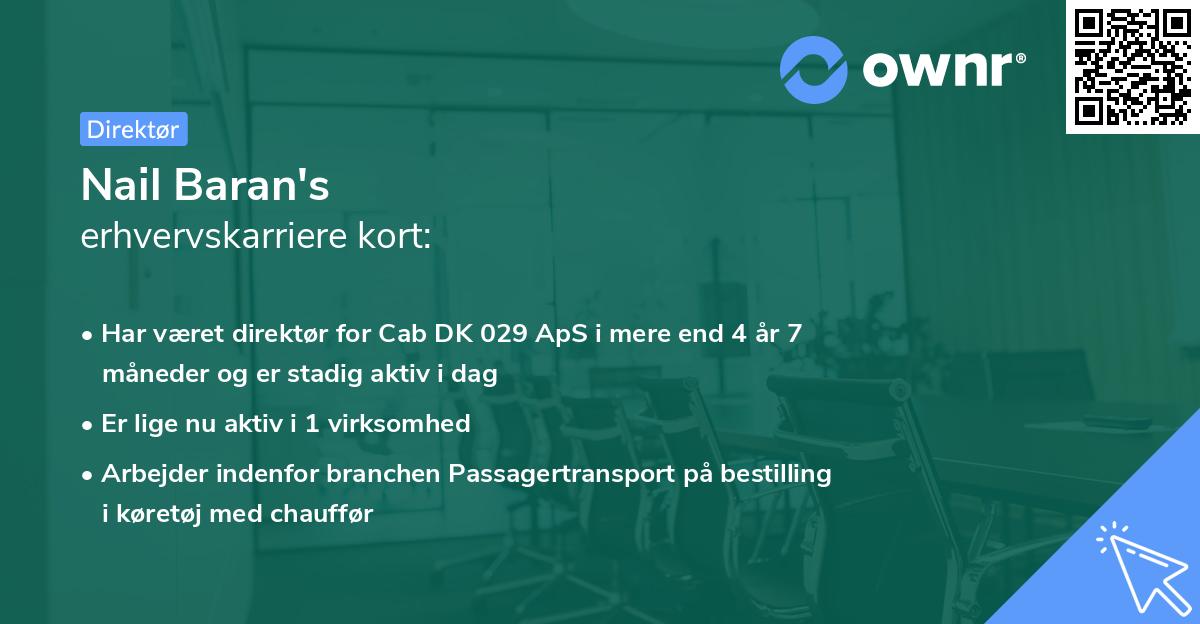 ownr®

Direktør

Nail Baran's
erhvervskarriere kort:

• Har været direktør for Cab DK 029 ApS i mere end 4 år 7 måneder og er stadig aktiv i dag
• Er lige nu aktiv i 1 virksomhed
• Arbejder indenfor branchen Passagertransport på bestilling i køretøj med chauffør